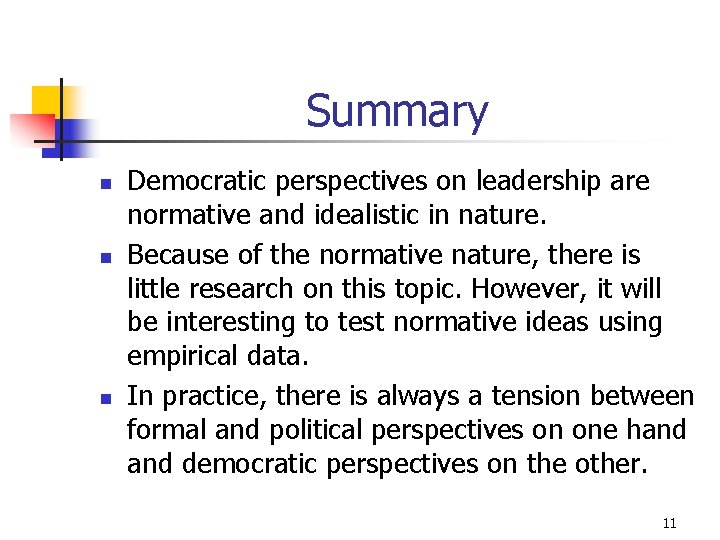 Summary

- Democratic perspectives on leadership are normative and idealistic in nature.
- Because of the normative nature, there is little research on this topic. However, it will be interesting to test normative ideas using empirical data.
- In practice, there is always a tension between formal and political perspectives on one hand and democratic perspectives on the other.

11